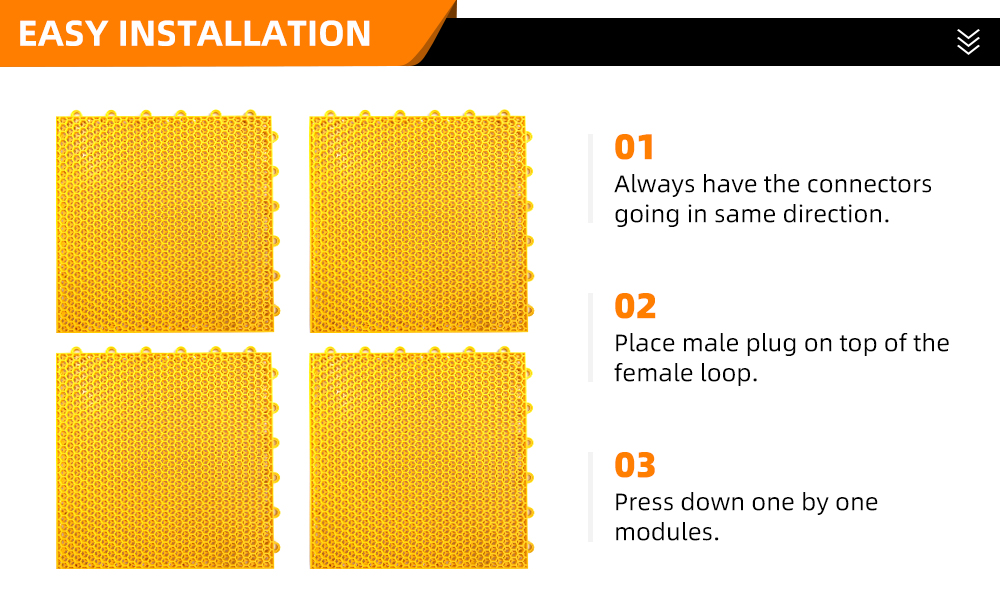 EASY INSTALLATION

01
Always have the connectors going in same direction.

02
Place male plug on top of the female loop.

03
Press down one by one modules.